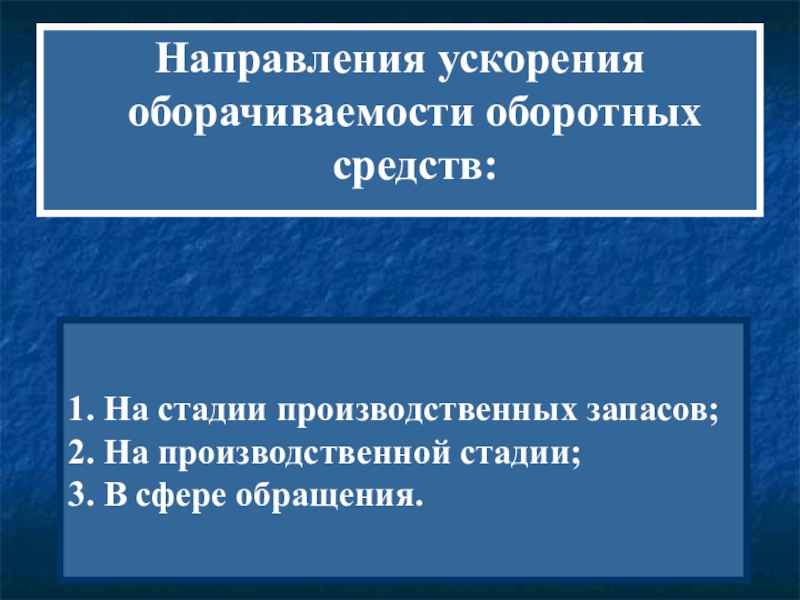 Направления ускорения оборачиваемости оборотных средств:

1. На стадии производственных запасов;
2. На производственной стадии;
3. В сфере обращения.